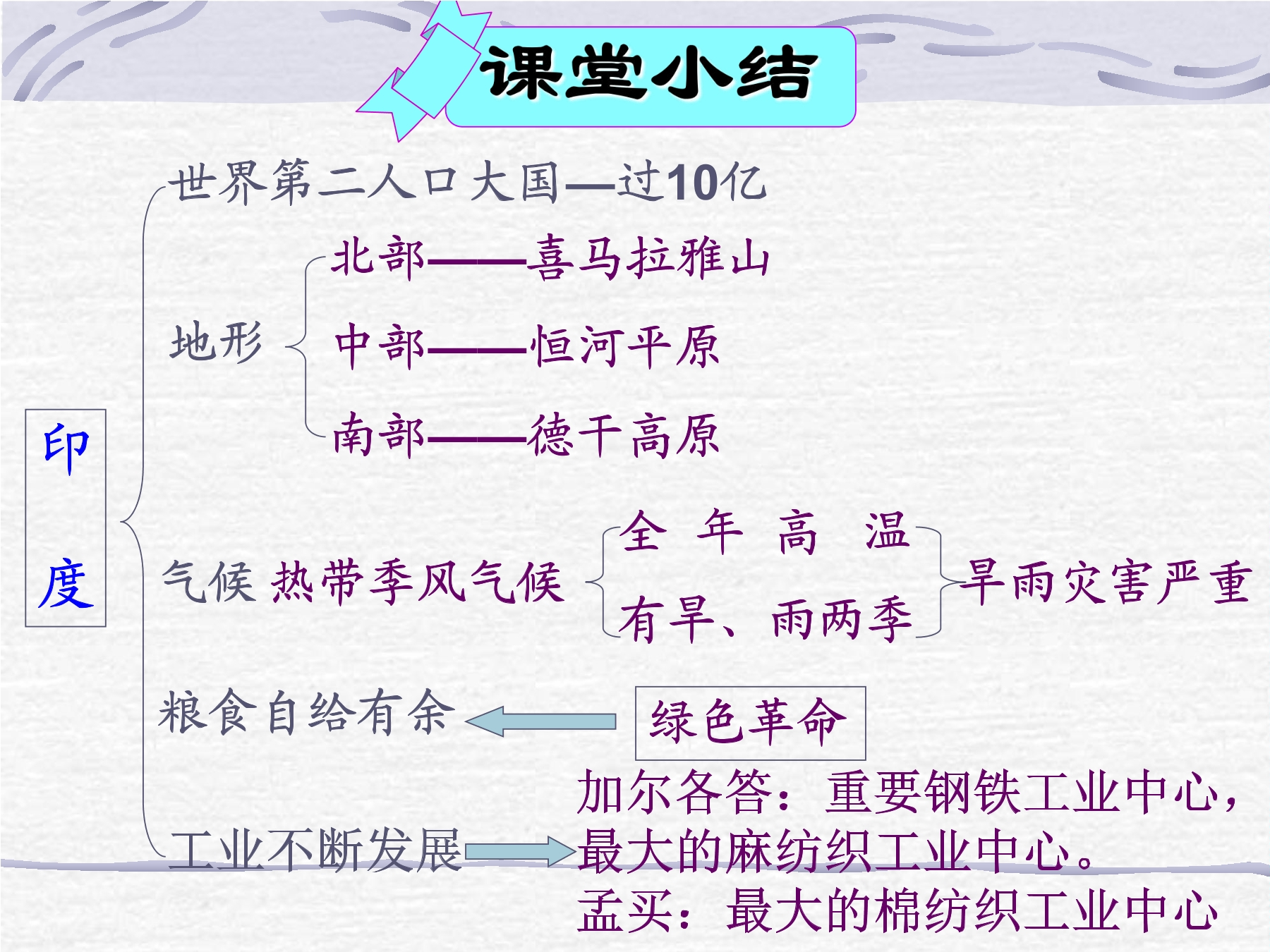 课堂小结

印度

世界第二人口大国—过10亿

地形

北部——喜马拉雅山

中部——恒河平原

南部——德干高原

气候 热带季风气候

全 年 高 温

有旱、雨两季

旱雨灾害严重

粮食自给有余

绿色革命

工业不断发展

加尔各答：重要钢铁工业中心，最大的麻纺织工业中心。

孟买：最大的棉纺织工业中心